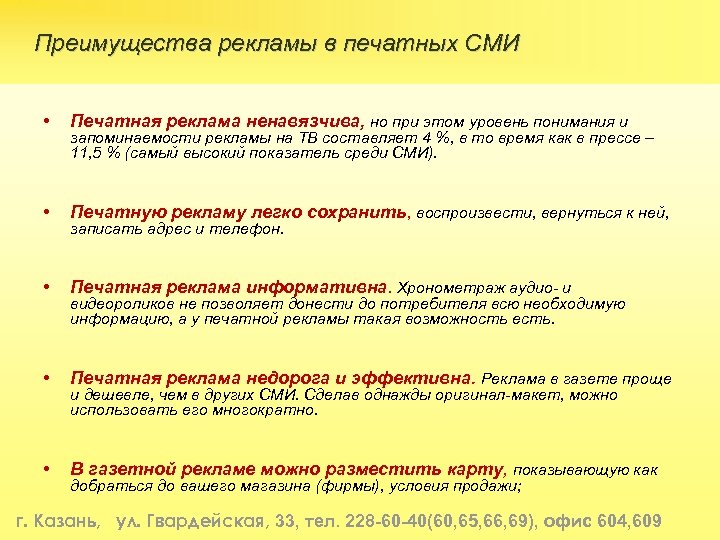 Преимущества рекламы в печатных СМИ

• Печатная реклама ненавязчива, но при этом уровень понимания и запоминаемости рекламы на ТВ составляет 4 %, в то время как в прессе – 11,5 % (самый высокий показатель среди СМИ).

• Печатную рекламу легко сохранить, воспроизвести, вернуться к ней, записать адрес и телефон.

• Печатная реклама информативна. Хронометраж аудио- и видеороликов не позволяет донести до потребителя всю необходимую информацию, а у печатной рекламы такая возможность есть.

• Печатная реклама недорога и эффективна. Реклама в газете проще и дешевле, чем в других СМИ. Сделав однажды оригинал-макет, можно использовать его многократно.

• В газетной рекламе можно разместить карту, показывающую как добраться до вашего магазина (фирмы), условия продажи;

г. Казань, ул. Гвардейская, 33, тел. 228-60-40(60,65,66,69), офис 604,609